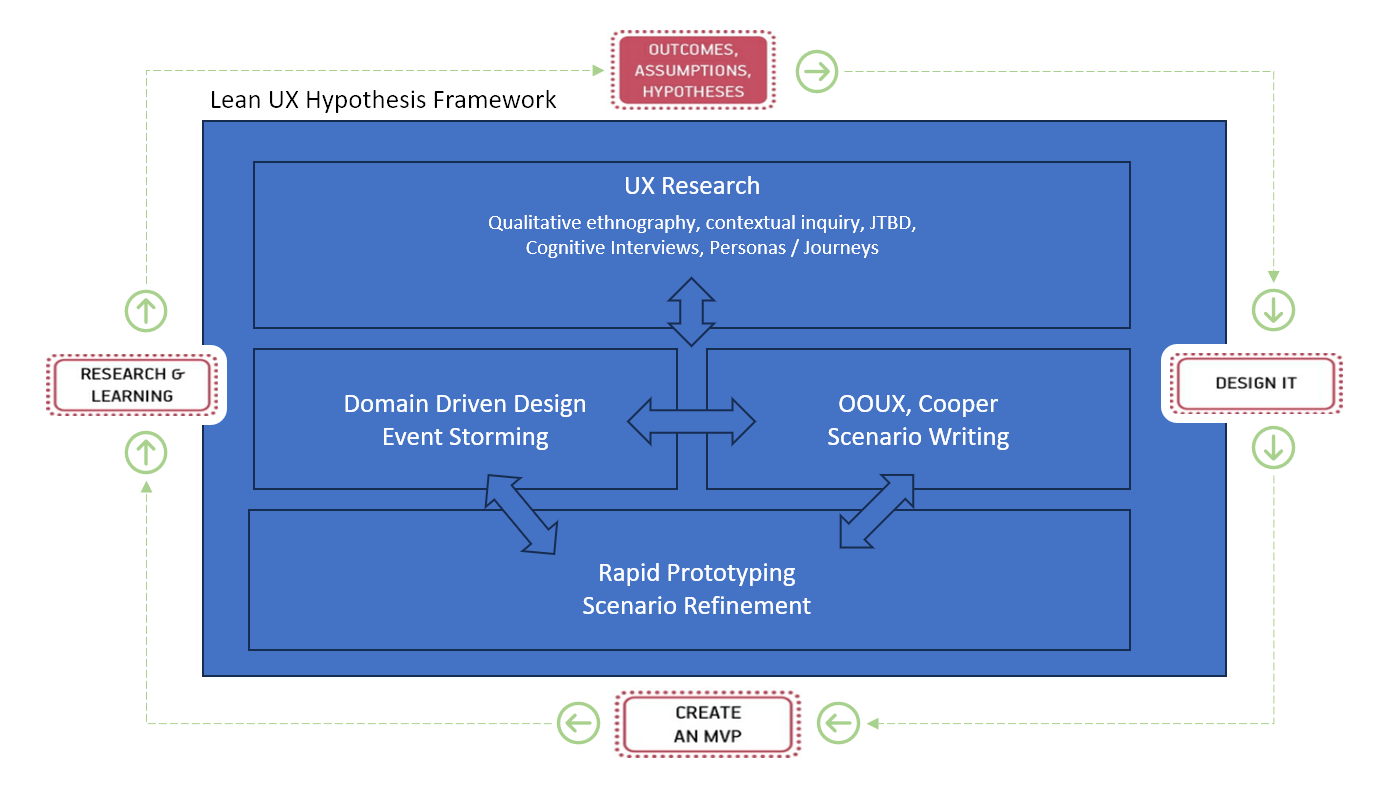 OUTCOMES, ASSUMPTIONS, HYPOTHESES

Lean UX Hypothesis Framework

UX Research

Qualitative ethnography, contextual inquiry, JTBD, Cognitive Interviews, Personas / Journeys

RESEARCH & LEARNING

Domain Driven Design
Event Storming

OOUX, Cooper
Scenario Writing

DESIGN IT

Rapid Prototyping
Scenario Refinement

CREATE AN MVP